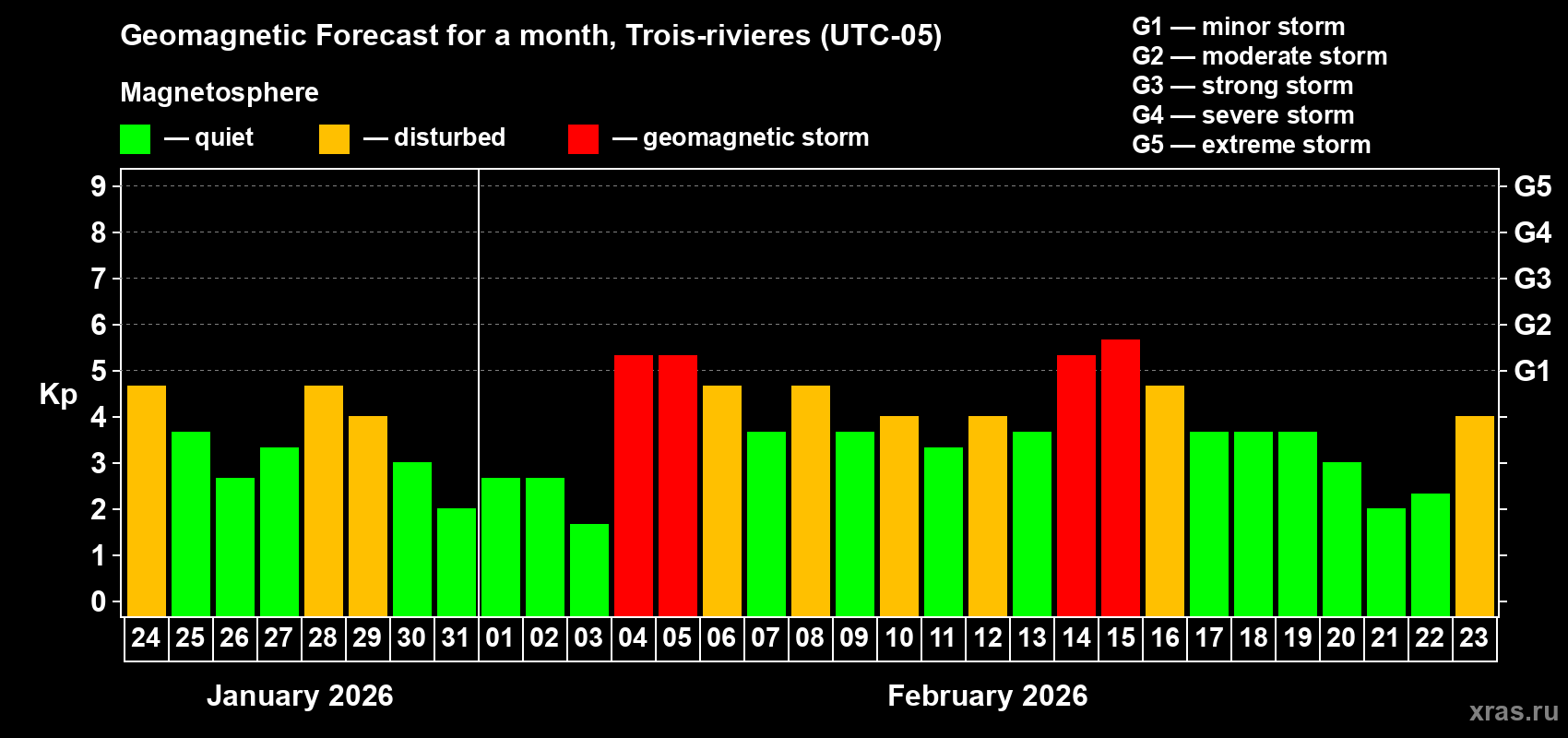 Geomagnetic Forecast for a month, Trois-rivieres (UTC-05)

Magnetosphere

— quiet — disturbed — geomagnetic storm

G1 — minor storm
G2 — moderate storm
G3 — strong storm
G4 — severe storm
G5 — extreme storm

Kp

9
8
7
6
5
4
3
2
1
0

G5
G4
G3
G2
G1

24 25 26 27 28 29 30 31 01 02 03 04 05 06 07 08 09 10 11 12 13 14 15 16 17 18 19 20 21 22 23

January 2026

February 2026

xras.ru